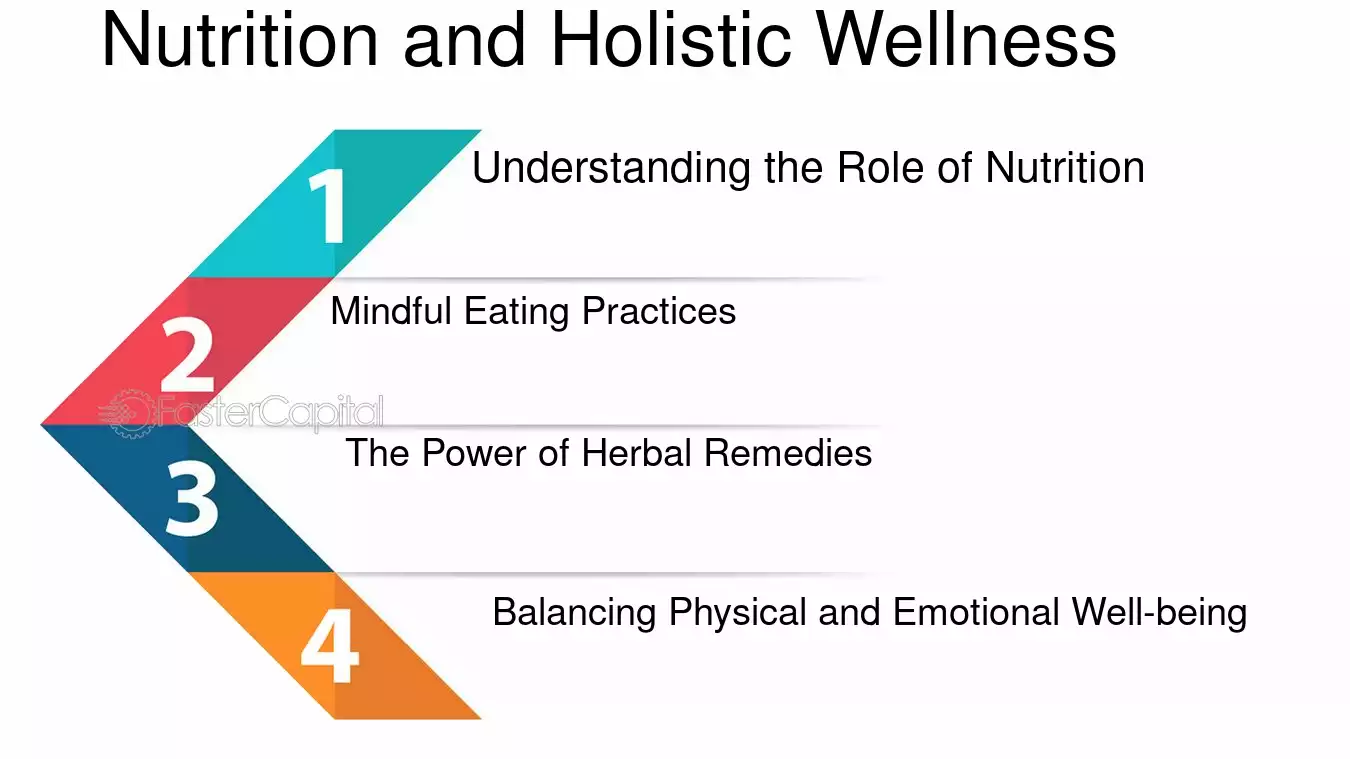 Nutrition and Holistic Wellness

1 Understanding the Role of Nutrition

2 Mindful Eating Practices

FasterCapital

3 The Power of Herbal Remedies

4 Balancing Physical and Emotional Well-being